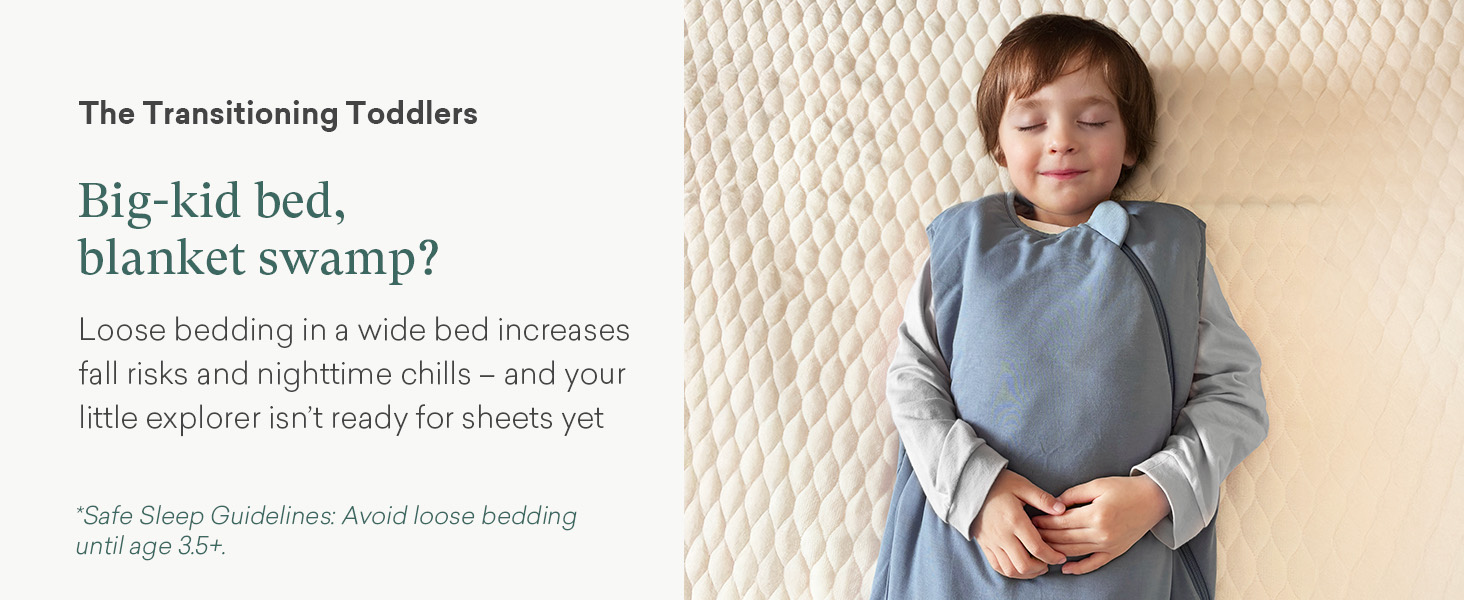 The Transitioning Toddlers

Big-kid bed, blanket swamp?

Loose bedding in a wide bed increases fall risks and nighttime chills – and your little explorer isn't ready for sheets yet

*Safe Sleep Guidelines: Avoid loose bedding until age 3.5+.